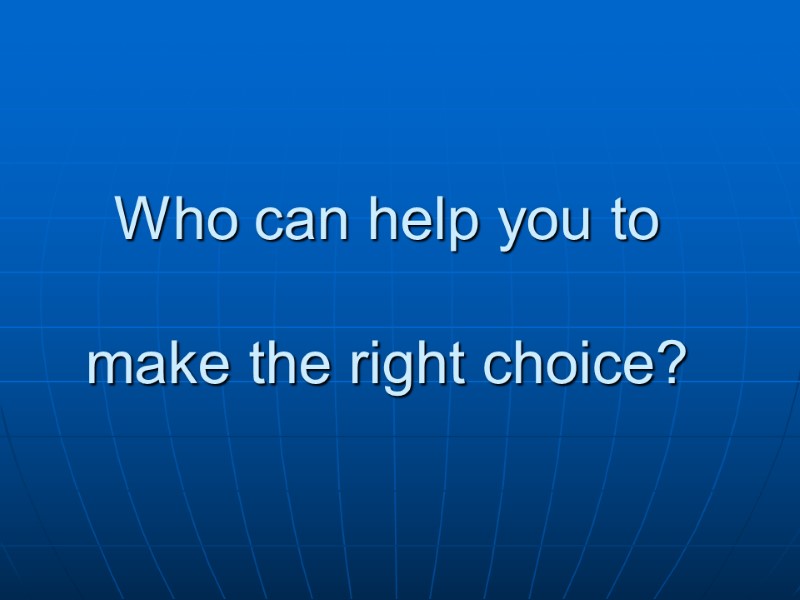 Who can help you to

make the right choice?